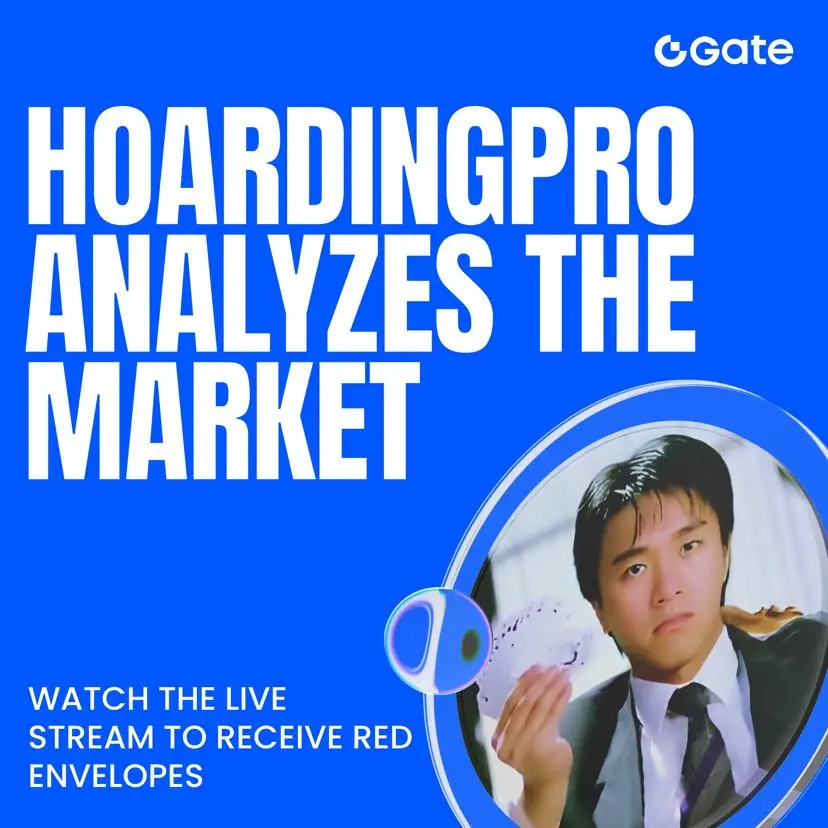 Gate

HOARDINGPRO ANALYZES THE MARKET

WATCH THE LIVE STREAM TO RECEIVE RED ENVELOPES